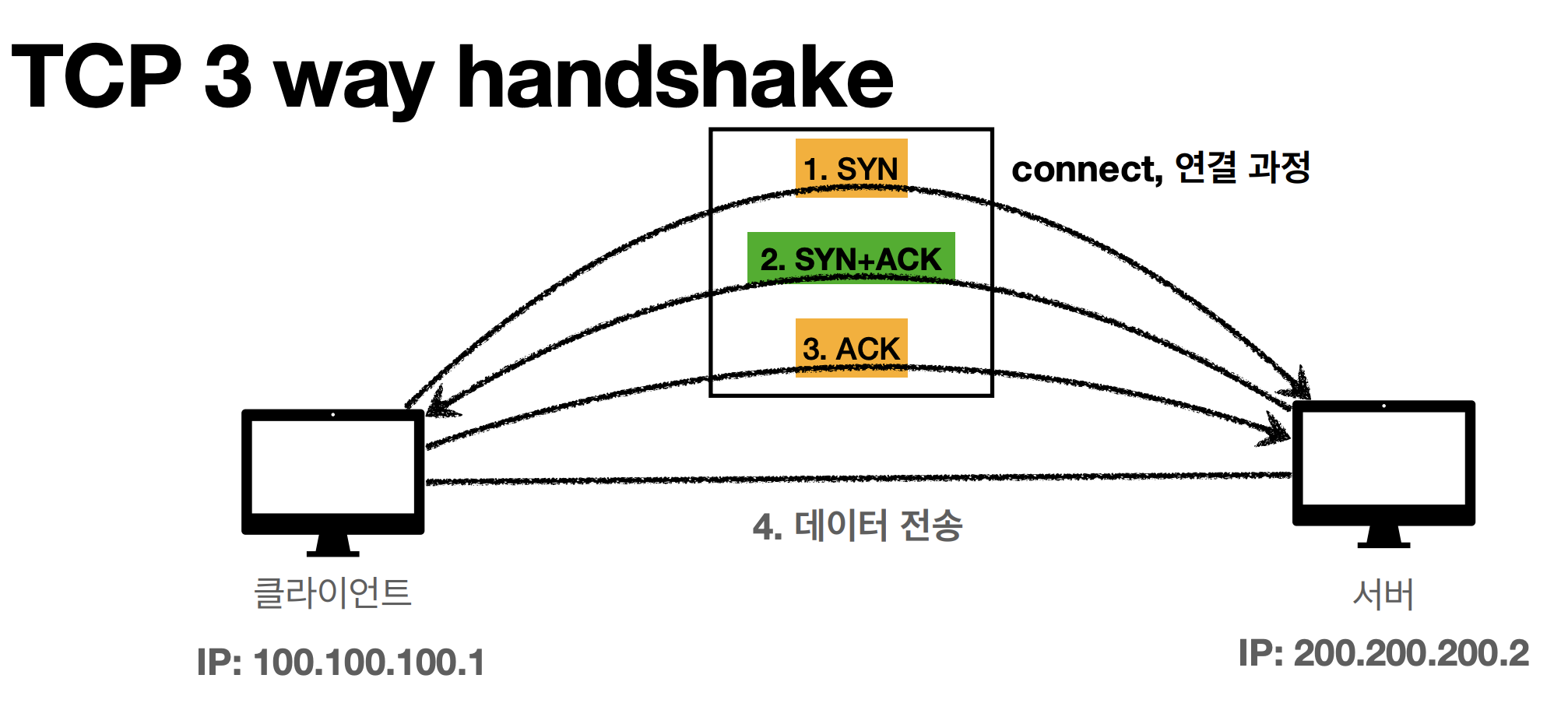 TCP 3 way handshake

1. SYN

connect, 연결 과정

2. SYN+ACK

3. ACK

4. 데이터 전송

클라이언트

IP: 100.100.100.1

서버

IP: 200.200.200.2